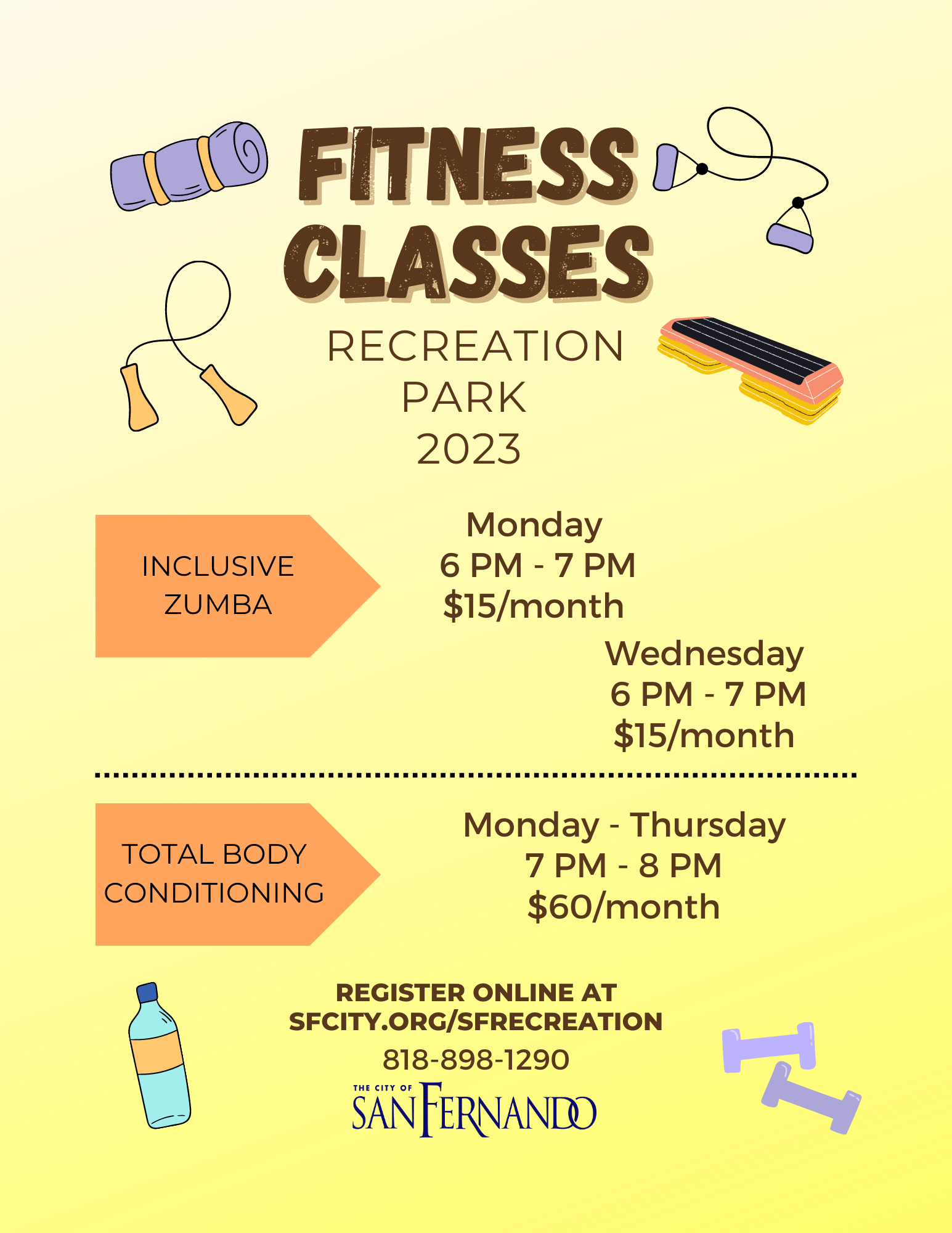 FITNESS CLASSES

RECREATION PARK 2023

INCLUSIVE ZUMBA

Monday
6 PM - 7 PM
\$15/month

Wednesday
6 PM - 7 PM
\$15/month

TOTAL BODY CONDITIONING

Monday - Thursday
7 PM - 8 PM
\$60/month

REGISTER ONLINE AT SFCITY.ORG/SFRECREATION

818-898-1290

THE CITY OF SAN FERNANDO